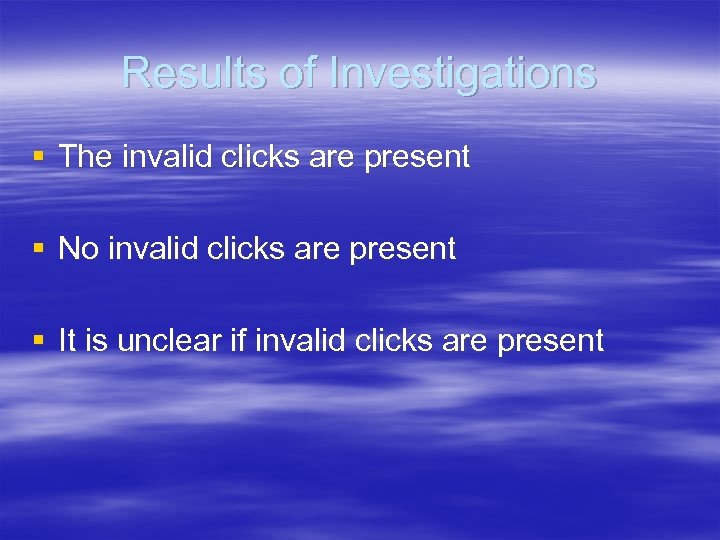 Results of Investigations

▪ The invalid clicks are present

▪ No invalid clicks are present

▪ It is unclear if invalid clicks are present